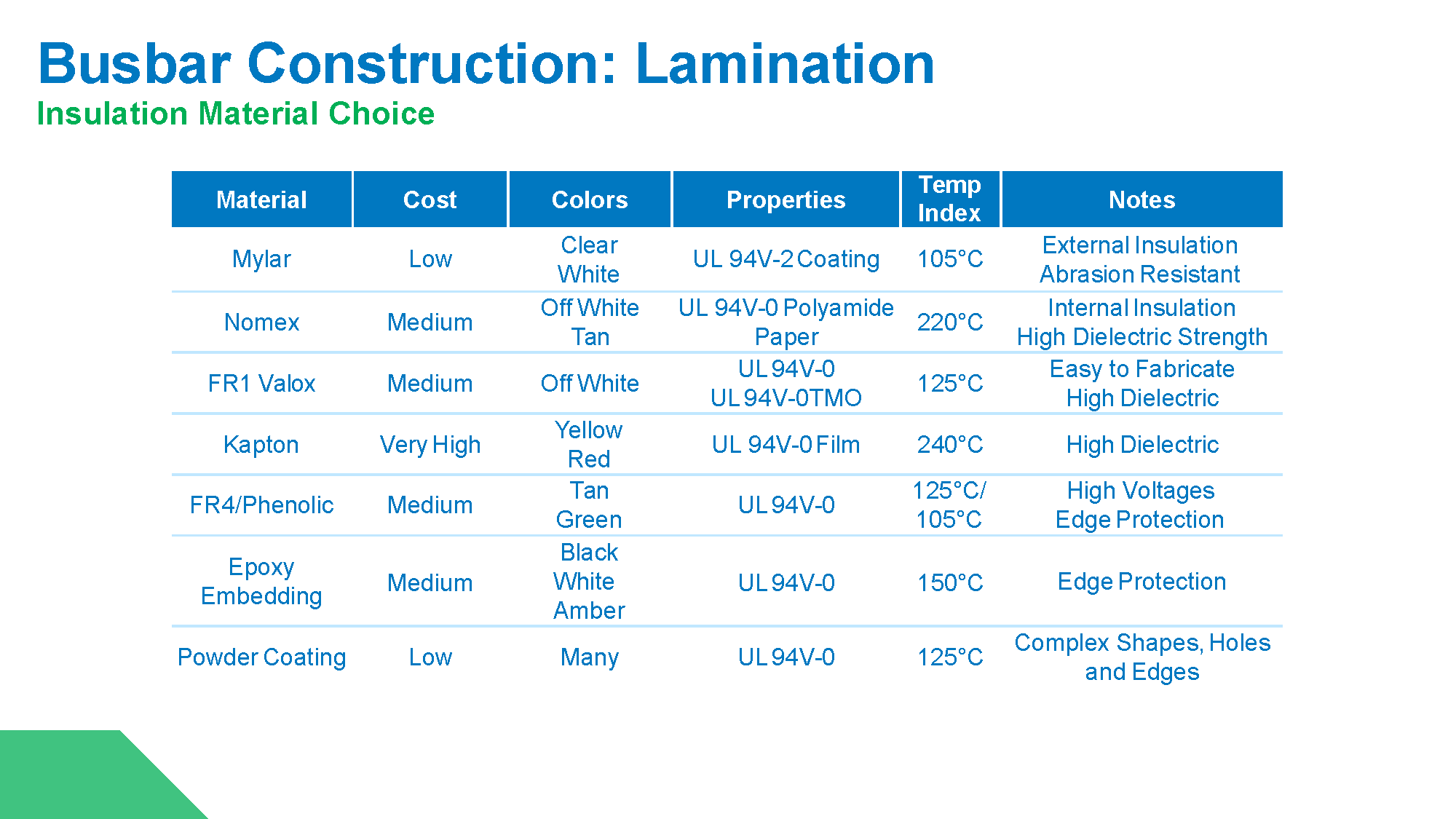 Busbar Construction: Lamination

Insulation Material Choice

| Material | Cost | Colors | Properties | Temp Index | Notes |
|---|---|---|---|---|---|
| Mylar | Low | Clear White | UL 94V-2 Coating | 105°C | External Insulation Abrasion Resistant |
| Nomex | Medium | Off White Tan | UL 94V-0 Polyamide Paper | 220°C | Internal Insulation High Dielectric Strength |
| FR1 Valox | Medium | Off White | UL 94V-0 UL 94V-0TMO | 125°C | Easy to Fabricate High Dielectric |
| Kapton | Very High | Yellow Red | UL 94V-0 Film | 240°C | High Dielectric |
| FR4/Phenolic | Medium | Tan Green | UL 94V-0 | 125°C/ 105°C | High Voltages Edge Protection |
| Epoxy Embedding | Medium | Black White Amber | UL 94V-0 | 150°C | Edge Protection |
| Powder Coating | Low | Many | UL 94V-0 | 125°C | Complex Shapes, Holes and Edges |